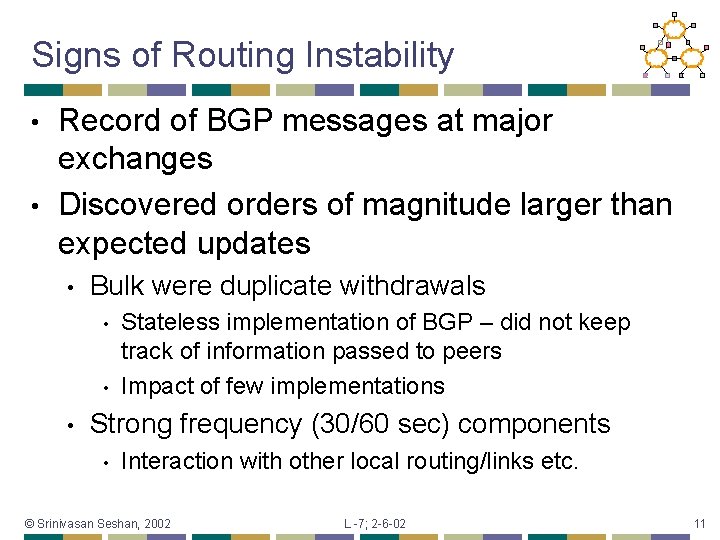 Signs of Routing Instability

• Record of BGP messages at major exchanges

• Discovered orders of magnitude larger than expected updates

• Bulk were duplicate withdrawals

• Stateless implementation of BGP – did not keep track of information passed to peers

• Impact of few implementations

• Strong frequency (30/60 sec) components

• Interaction with other local routing/links etc.

© Srinivasan Seshan, 2002

L -7; 2-6-02

11